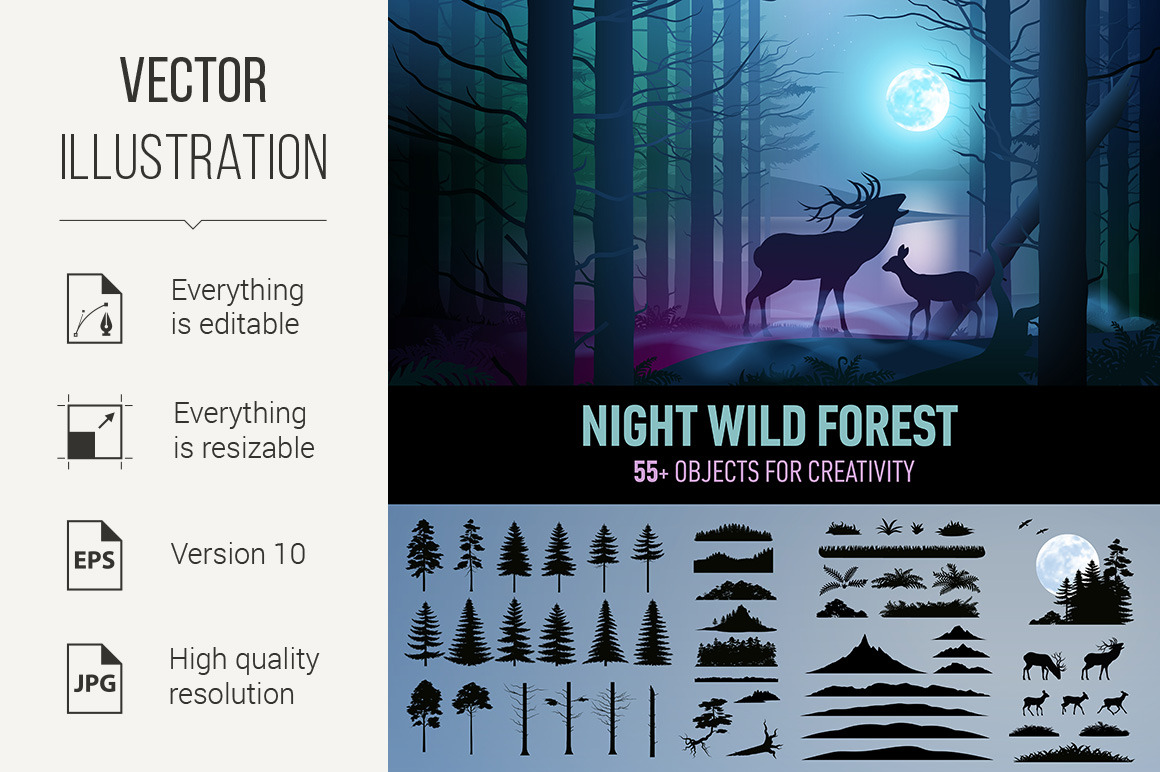 VECTOR
ILLUSTRATION

Everything is editable

Everything is resizable

EPS

Version 10

JPG

High quality resolution

NIGHT WILD FOREST
55+ OBJECTS FOR CREATIVITY